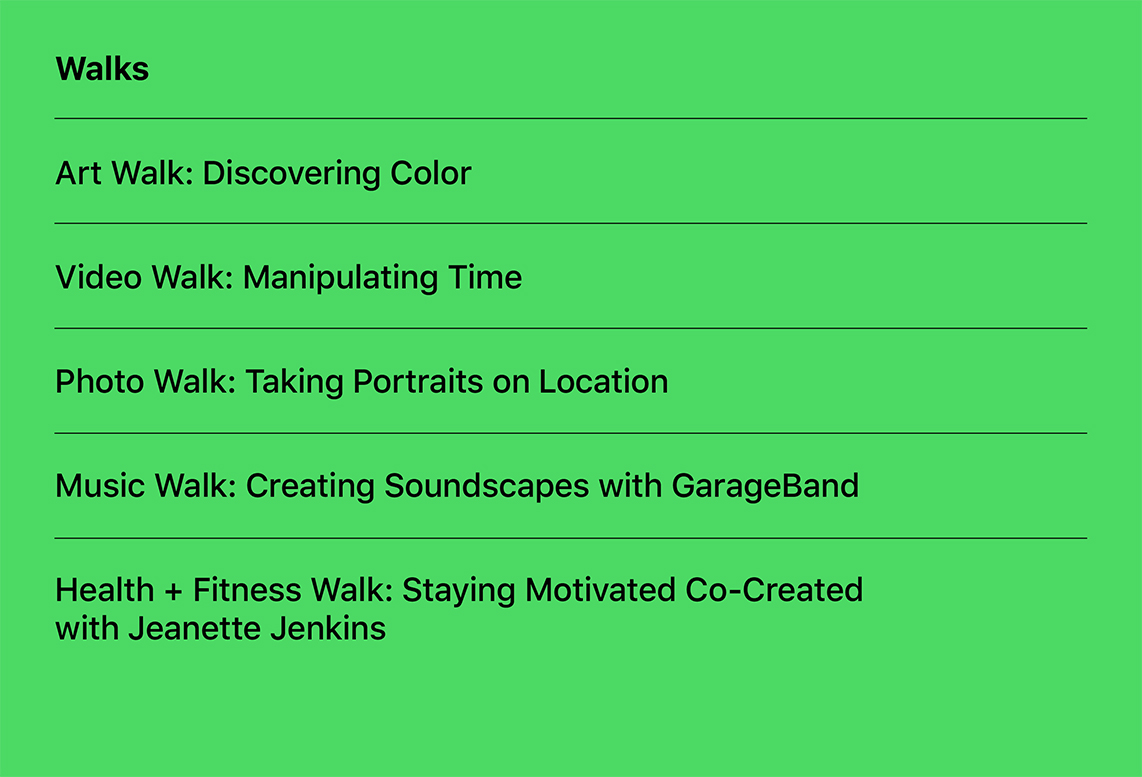 Walks

Art Walk: Discovering Color

Video Walk: Manipulating Time

Photo Walk: Taking Portraits on Location

Music Walk: Creating Soundscapes with GarageBand

Health + Fitness Walk: Staying Motivated Co-Created with Jeanette Jenkins